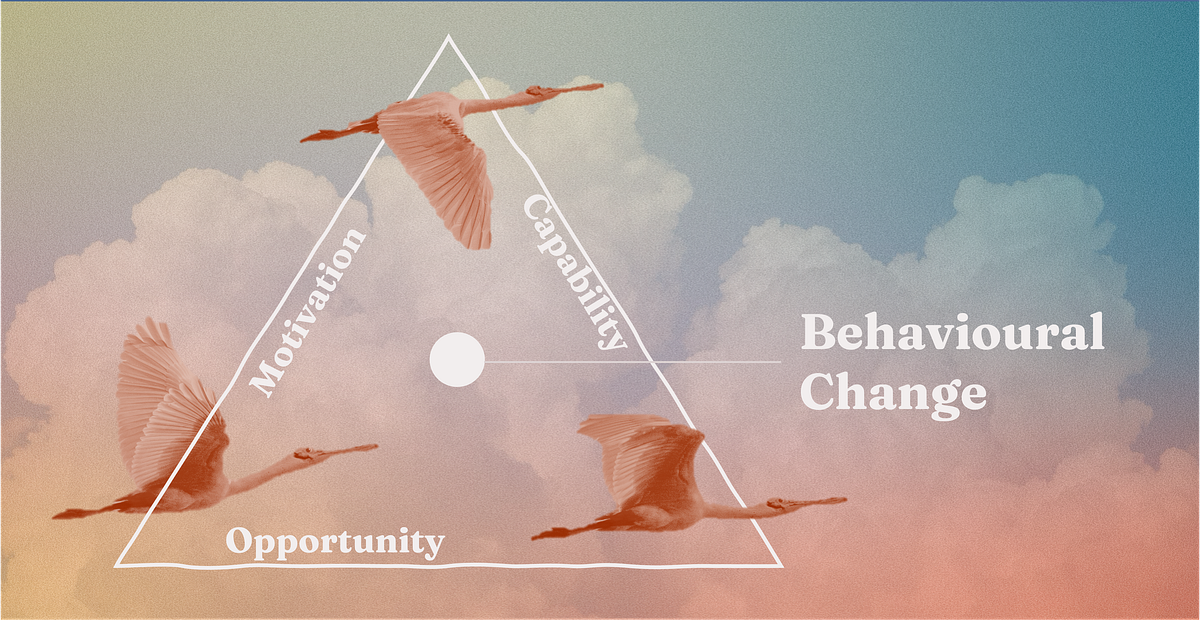 Motivation
Capability
Opportunity
Behavioural Change